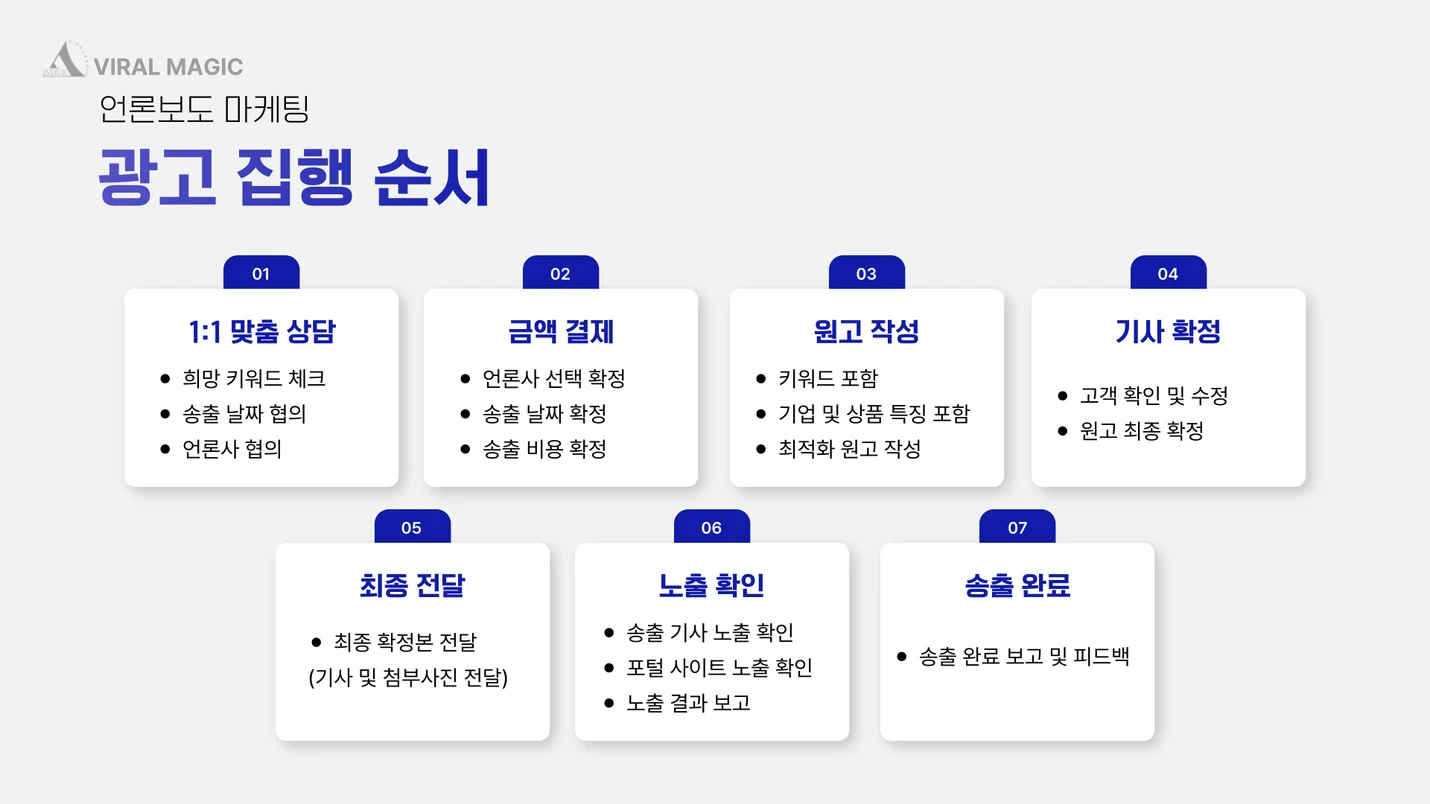 VIRAL MAGIC

언론보도 마케팅

광고 집행 순서

01

1:1 맞춤 상담

- 희망 키워드 체크
- 송출 날짜 협의
- 언론사 협의

02

금액 결제

- 언론사 선택 확정
- 송출 날짜 확정
- 송출 비용 확정

03

원고 작성

- 키워드 포함
- 기업 및 상품 특징 포함
- 최적화 원고 작성

04

기사 확정

- 고객 확인 및 수정
- 원고 최종 확정

05

최종 전달

- 최종 확정본 전달 (기사 및 첨부사진 전달)

06

노출 확인

- 송출 기사 노출 확인
- 포털 사이트 노출 확인
- 노출 결과 보고

07

송출 완료

- 송출 완료 보고 및 피드백